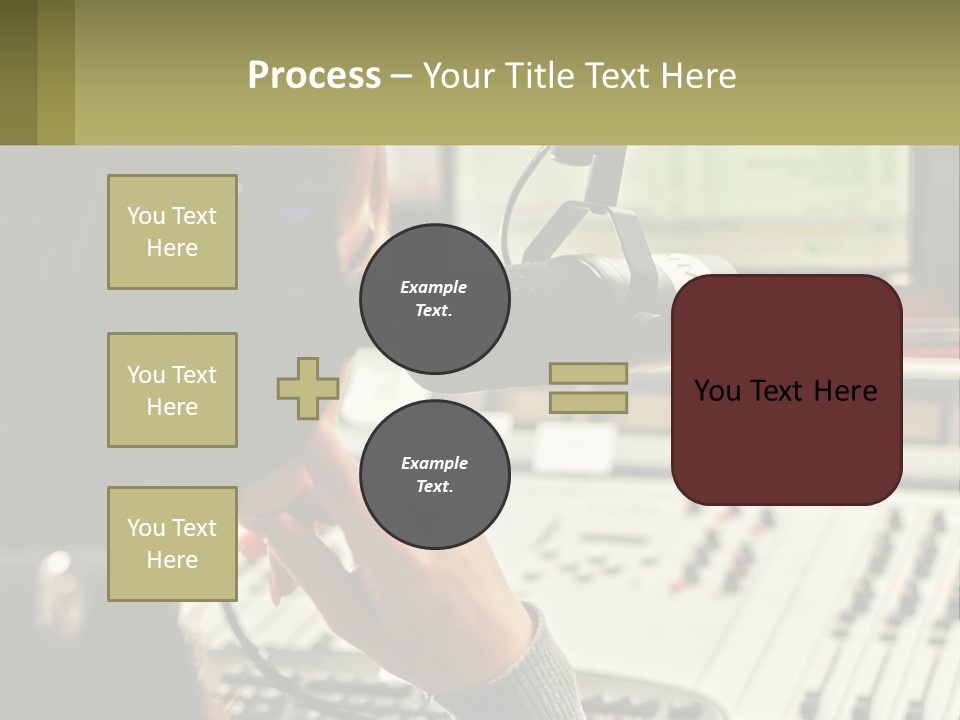 Process – Your Title Text Here

You Text Here

You Text Here

You Text Here

Example Text.

Example Text.

You Text Here